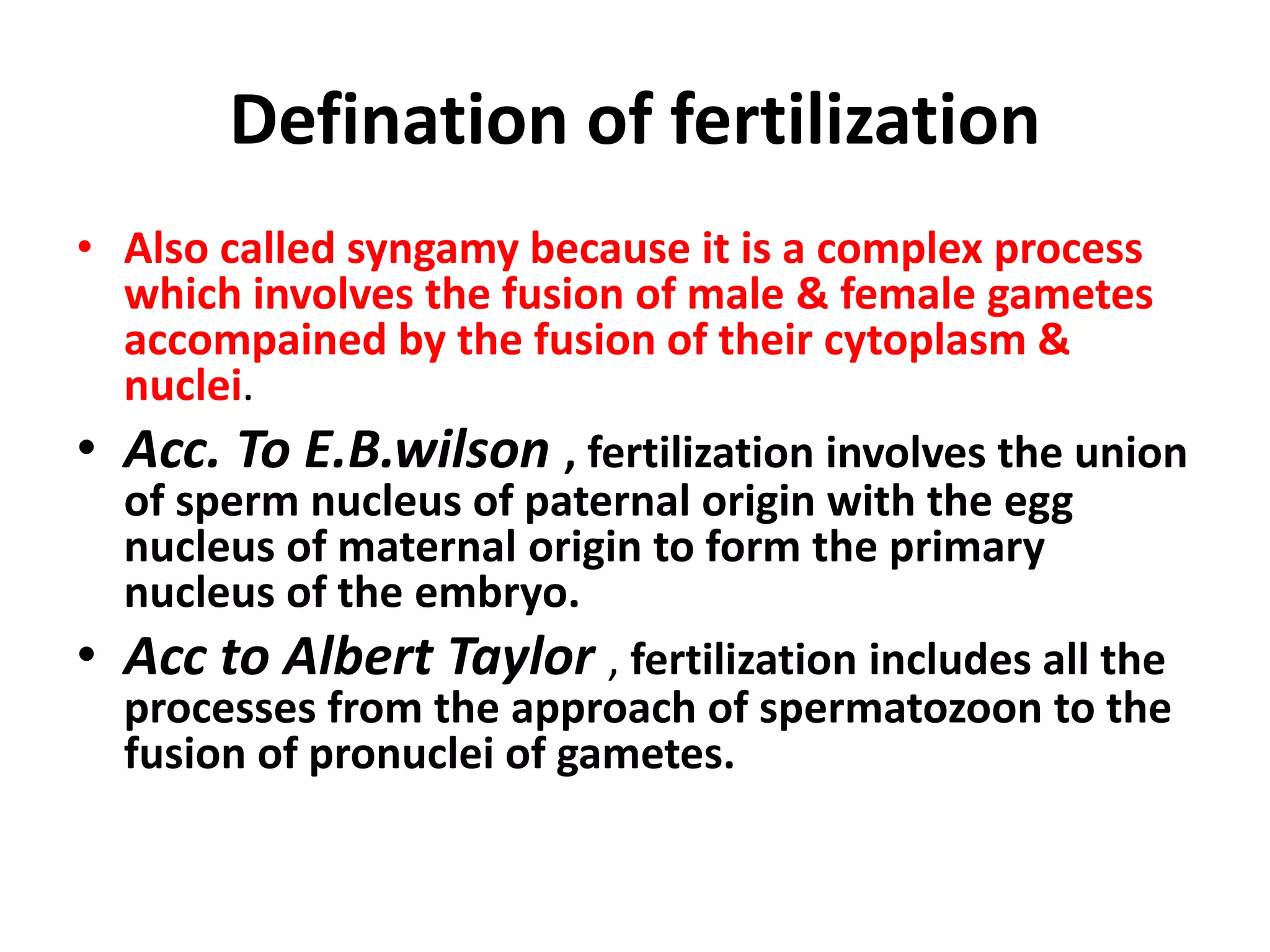 Defination of fertilization

• Also called syngamy because it is a complex process which involves the fusion of male & female gametes accompained by the fusion of their cytoplasm & nuclei.

• Acc. To E.B.wilson , fertilization involves the union of sperm nucleus of paternal origin with the egg nucleus of maternal origin to form the primary nucleus of the embryo.

• Acc to Albert Taylor , fertilization includes all the processes from the approach of spermatozoon to the fusion of pronuclei of gametes.